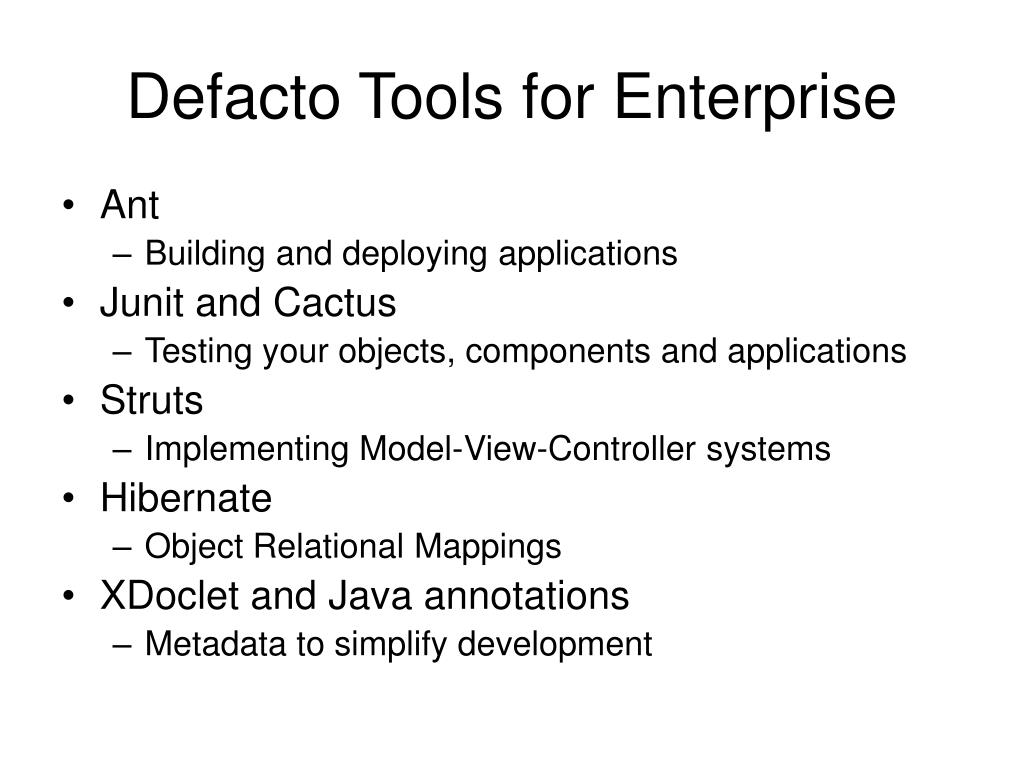 Defacto Tools for Enterprise

• Ant
– Building and deploying applications
• Junit and Cactus
– Testing your objects, components and applications
• Struts
– Implementing Model-View-Controller systems
• Hibernate
– Object Relational Mappings
• XDoclet and Java annotations
– Metadata to simplify development